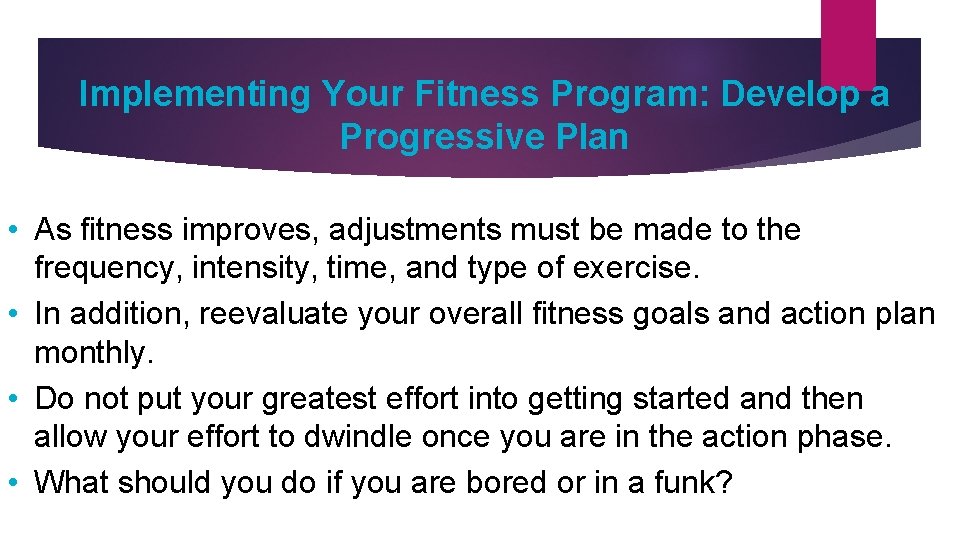 Implementing Your Fitness Program: Develop a Progressive Plan

• As fitness improves, adjustments must be made to the frequency, intensity, time, and type of exercise.
• In addition, reevaluate your overall fitness goals and action plan monthly.
• Do not put your greatest effort into getting started and then allow your effort to dwindle once you are in the action phase.
• What should you do if you are bored or in a funk?